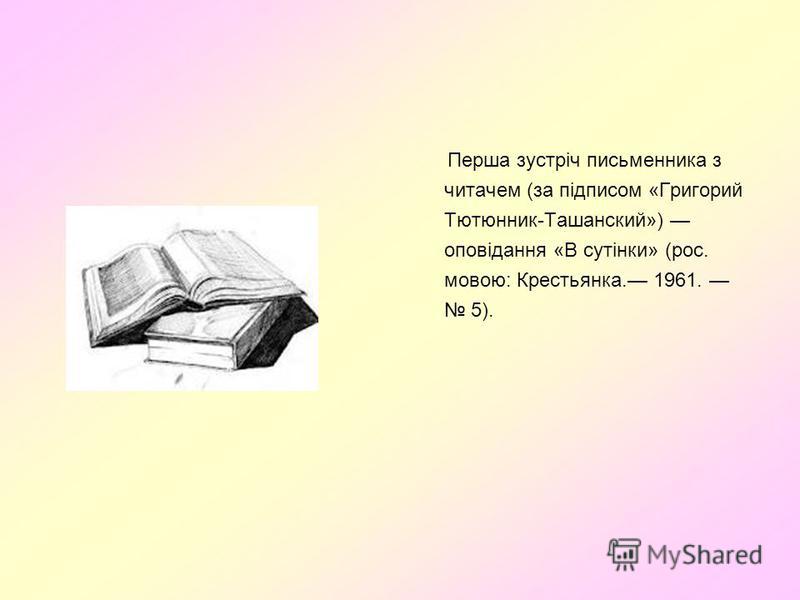 Перша зустріч письменника з читачем (за підписом «Григорий Тютюнник-Ташанский») — оповідання «В сутінки» (рос. мовою: Крестьянка.— 1961. — № 5).

MyShared